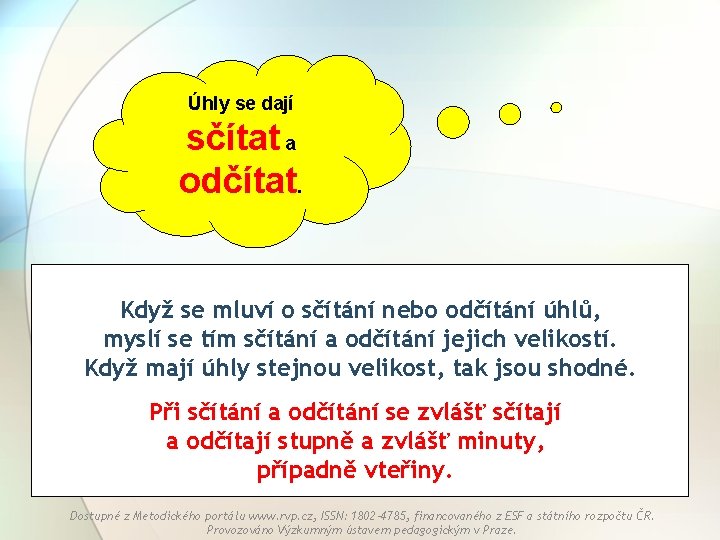 Úhly se dají
sčítat a
odčítat.

Když se mluví o sčítání nebo odčítání úhlů, myslí se tím sčítání a odčítání jejich velikostí. Když mají úhly stejnou velikost, tak jsou shodné.

Při sčítání a odčítání se zvlášť sčítají a odčítají stupně a zvlášť minuty, případně vteřiny.

Dostupné z Metodického portálu www.rvp.cz, ISSN: 1802-4785, financovaného z ESF a státního rozpočtu ČR. Provozováno Výzkumným ústavem pedagogickým v Praze.